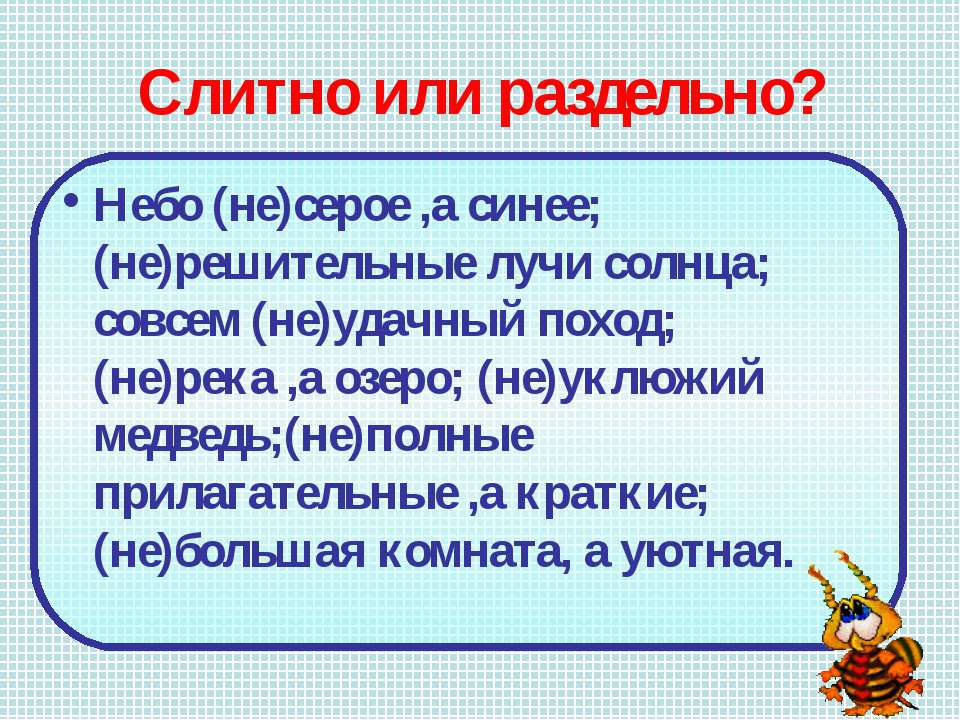 Слитно или раздельно?

• Небо (не)серое ,а синее; (не)решительные лучи солнца; совсем (не)удачный поход; (не)река ,а озеро; (не)уклюжий медведь;(не)полные прилагательные ,а краткие; (не)большая комната, а уютная.